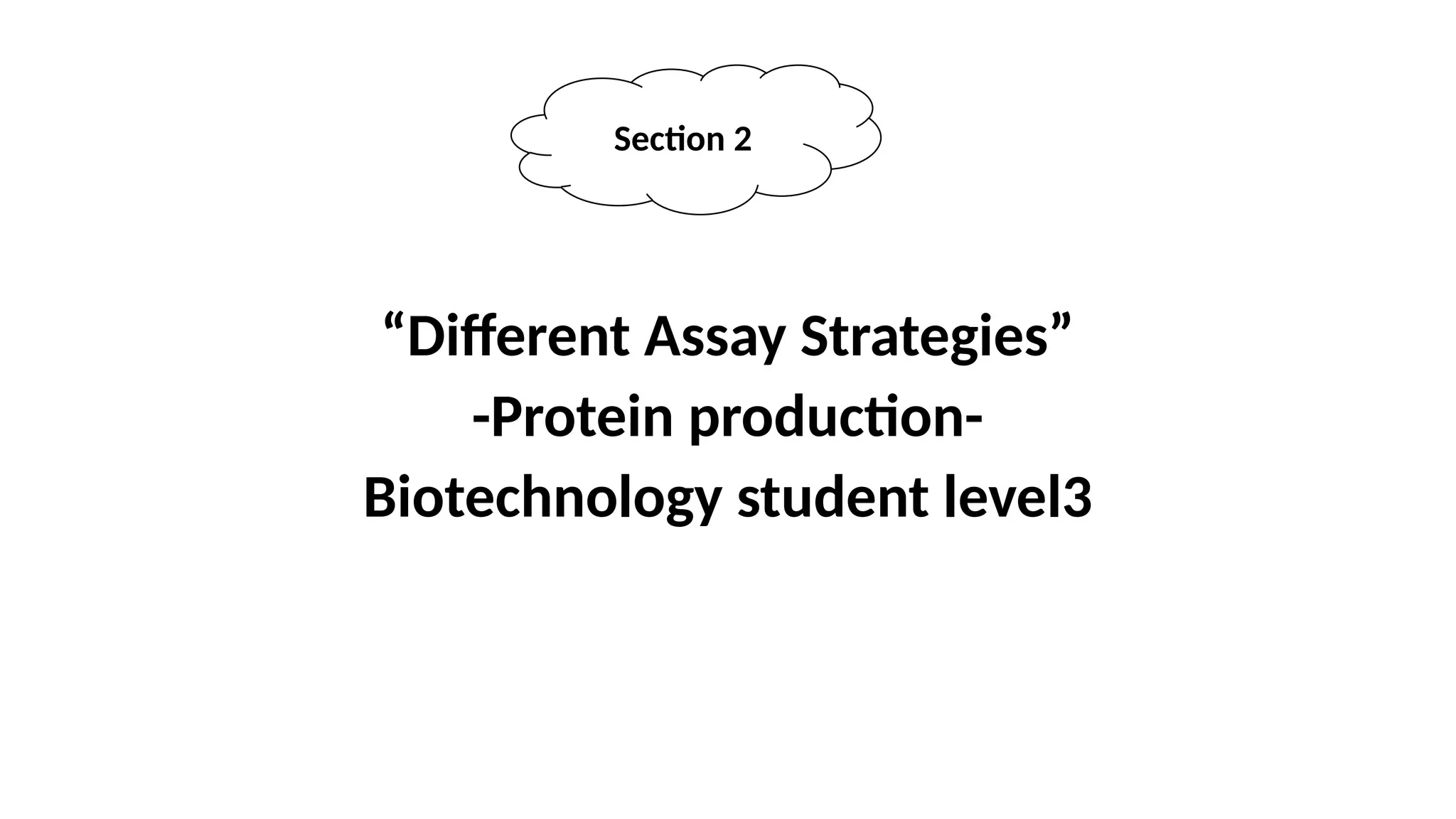 Section 2

“Different Assay Strategies”
-Protein production-
Biotechnology student level3